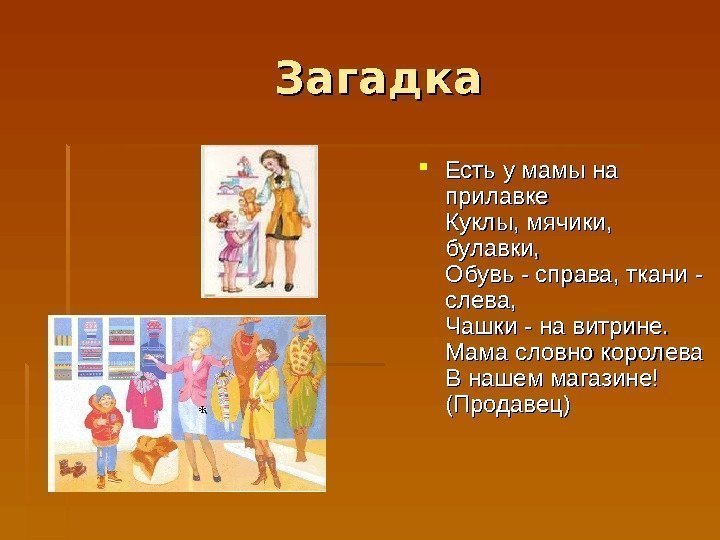 Загадка

Есть у мамы на прилавке
Куклы, мячики, булавки,
Обувь - справа, ткани - слева,
Чашки - на витрине.
Мама словно королева
В нашем магазине!
(Продавец)